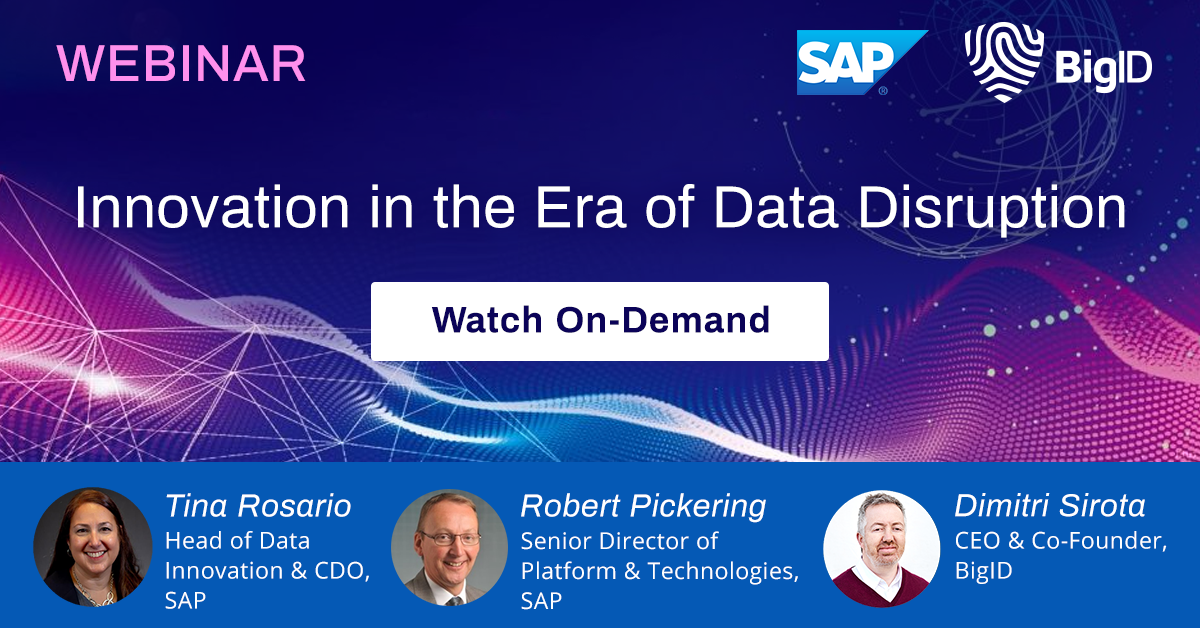 WEBINAR

SAP®

BigID

Innovation in the Era of Data Disruption

Watch On-Demand

Tina Rosario
Head of Data Innovation & CDO, SAP

Robert Pickering
Senior Director of Platform & Technologies, SAP

Dimitri Sirota
CEO & Co-Founder, BigID